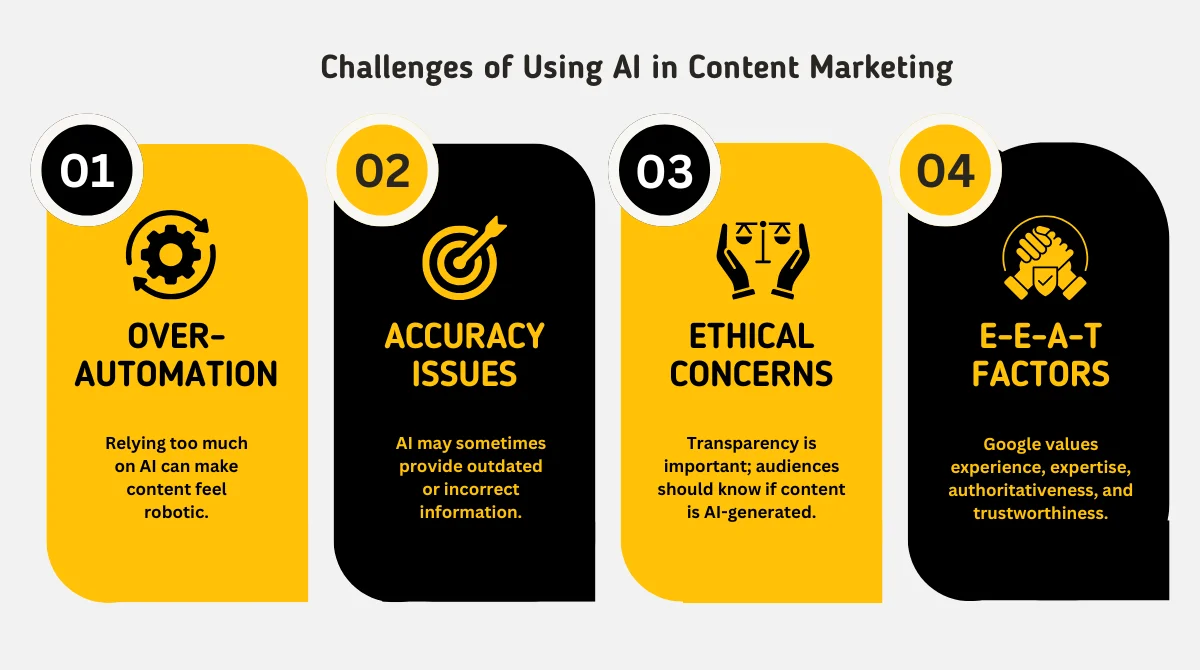 Challenges of Using AI in Content Marketing

01

OVER-AUTOMATION

Relying too much on AI can make content feel robotic.

02

ACCURACY ISSUES

AI may sometimes provide outdated or incorrect information.

03

ETHICAL CONCERNS

Transparency is important; audiences should know if content is AI-generated.

04

E-E-A-T FACTORS

Google values experience, expertise, authoritativeness, and trustworthiness.